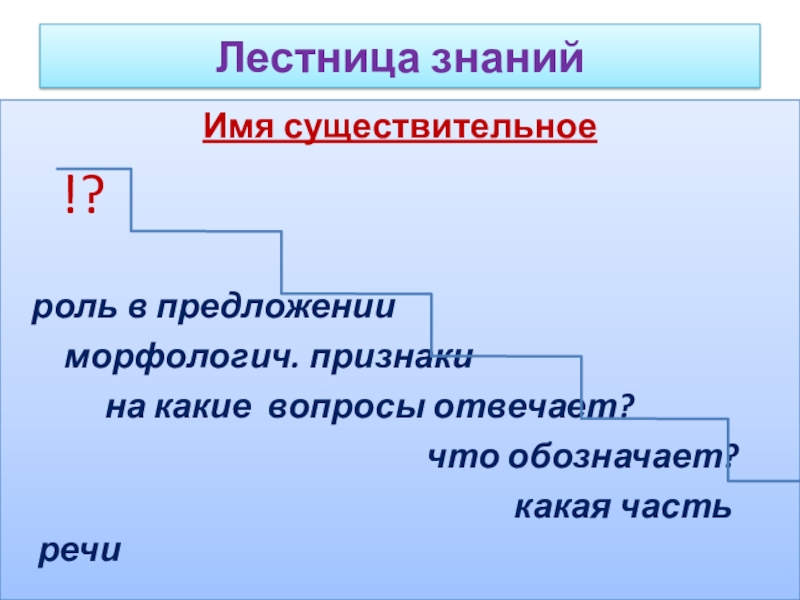 Лестница знаний

Имя существительное

!?

роль в предложении

морфологич. признаки

на какие вопросы отвечает?

что обозначает?

какая часть речи